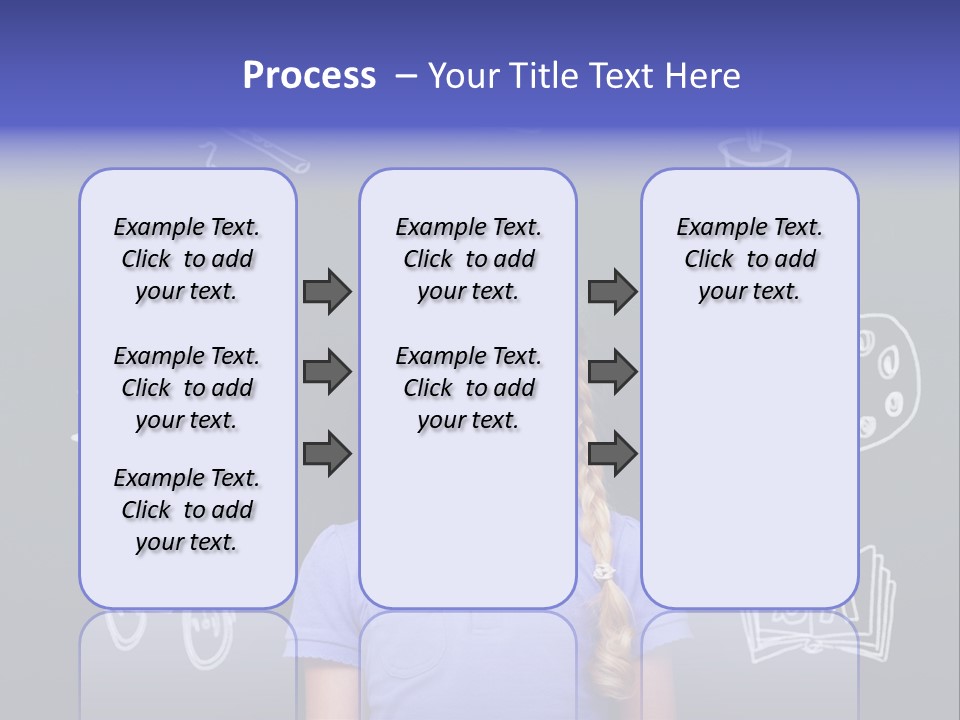 Process – Your Title Text Here

Example Text. Click to add your text.

Example Text. Click to add your text.

Example Text. Click to add your text.

Example Text. Click to add your text.

Example Text. Click to add your text.

Example Text. Click to add your text.